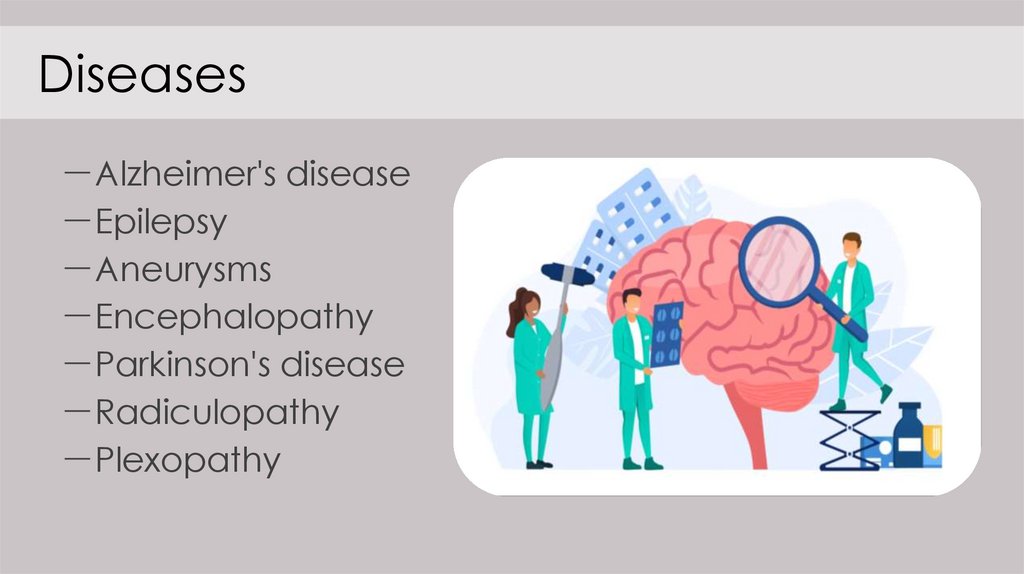 Diseases

—Alzheimer's disease
—Epilepsy
—Aneurysms
—Encephalopathy
—Parkinson's disease
—Radiculopathy
—Plexopathy